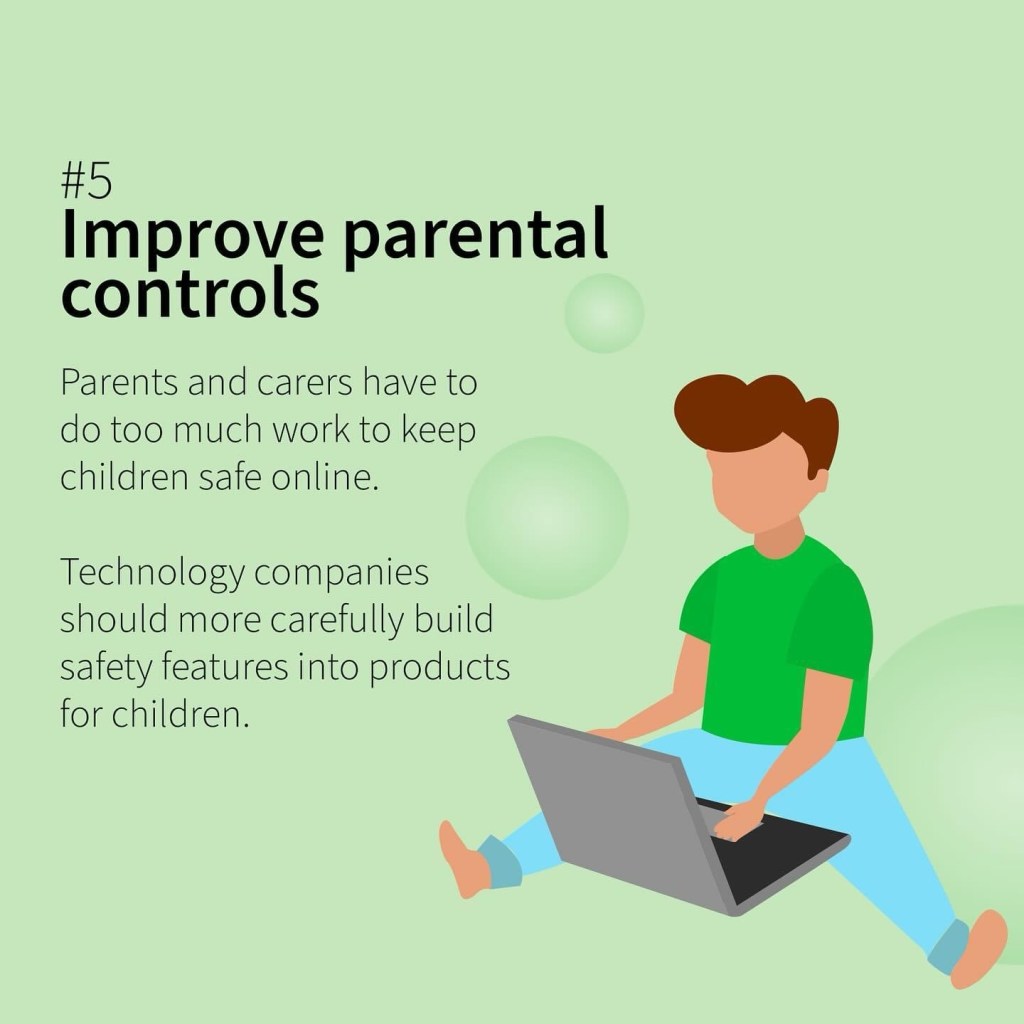 #5
Improve parental controls

Parents and carers have to do too much work to keep children safe online.

Technology companies should more carefully build safety features into products for children.